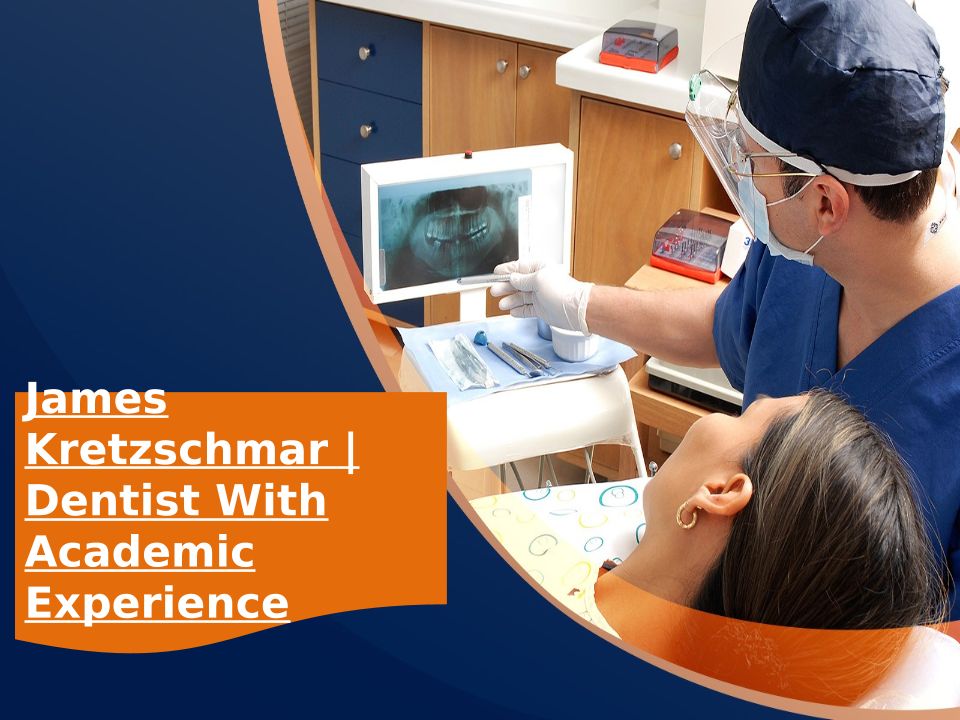 James Kretzschmar | Dentist With Academic Experience